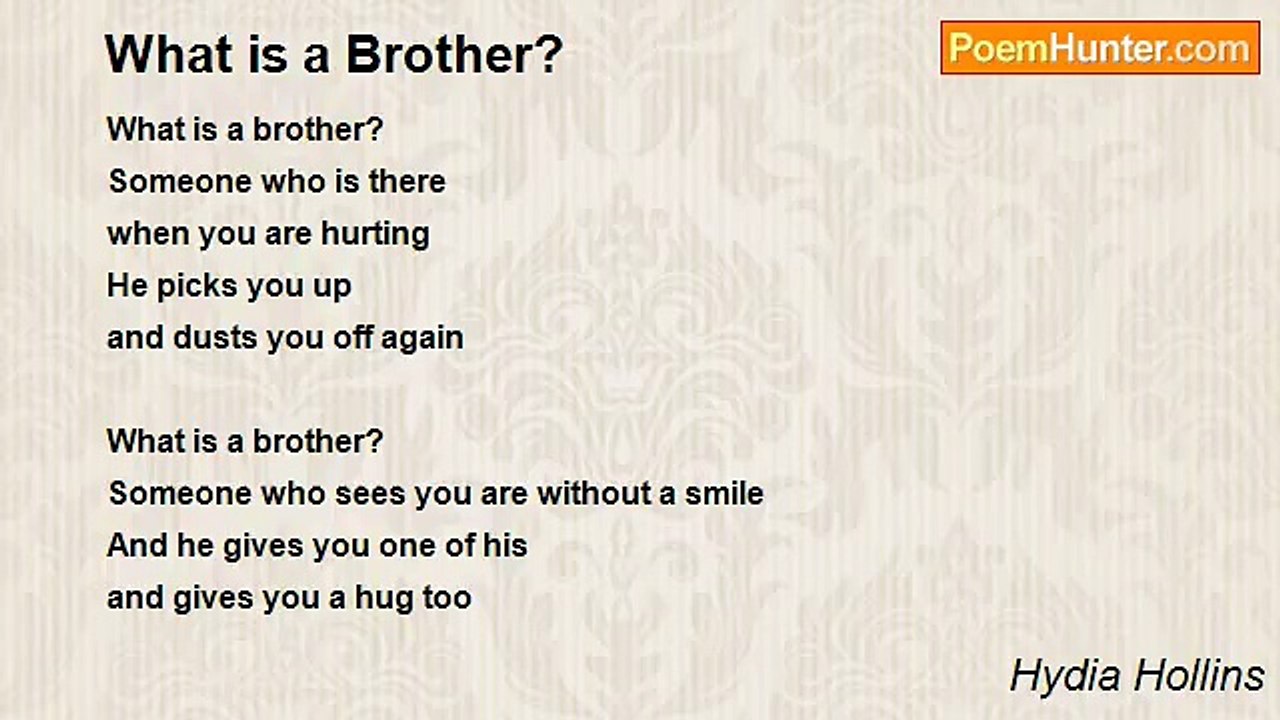 What is a Brother?

PoemHunter.com

What is a brother?
Someone who is there
when you are hurting
He picks you up
and dusts you off again

What is a brother?
Someone who sees you are without a smile
And he gives you one of his
and gives you a hug too

Hydia Hollins